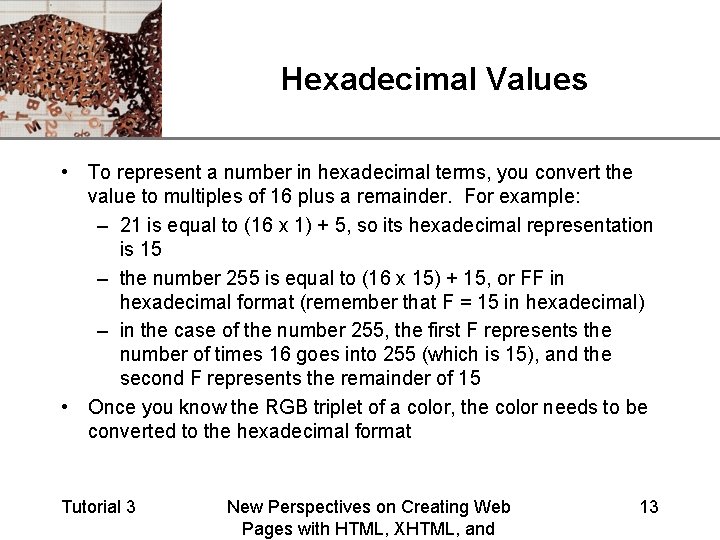 Hexadecimal Values

• To represent a number in hexadecimal terms, you convert the value to multiples of 16 plus a remainder. For example:
– 21 is equal to (16 x 1) + 5, so its hexadecimal representation is 15
– the number 255 is equal to (16 x 15) + 15, or FF in hexadecimal format (remember that F = 15 in hexadecimal)
– in the case of the number 255, the first F represents the number of times 16 goes into 255 (which is 15), and the second F represents the remainder of 15
• Once you know the RGB triplet of a color, the color needs to be converted to the hexadecimal format

Tutorial 3

New Perspectives on Creating Web Pages with HTML, XHTML, and

13